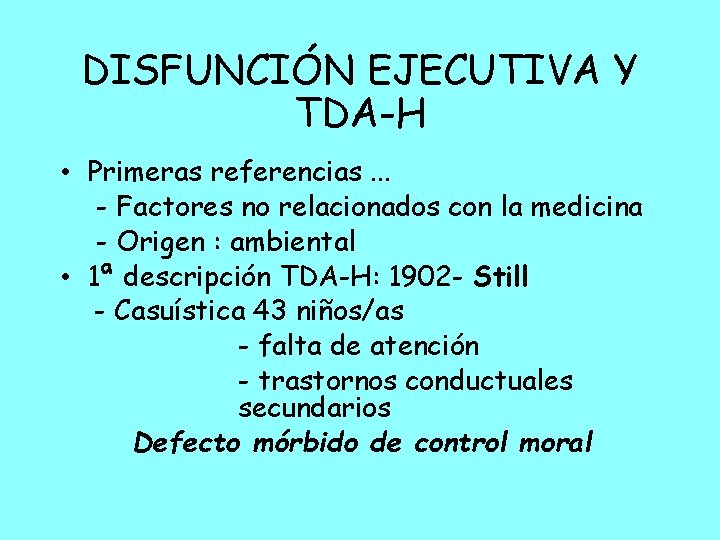 DISFUNCIÓN EJECUTIVA Y TDA-H

• Primeras referencias ...
- Factores no relacionados con la medicina
- Origen : ambiental

• 1ª descripción TDA-H: 1902- Still
- Casuística 43 niños/as
- falta de atención
- trastornos conductuales secundarios

Defecto mórbido de control moral